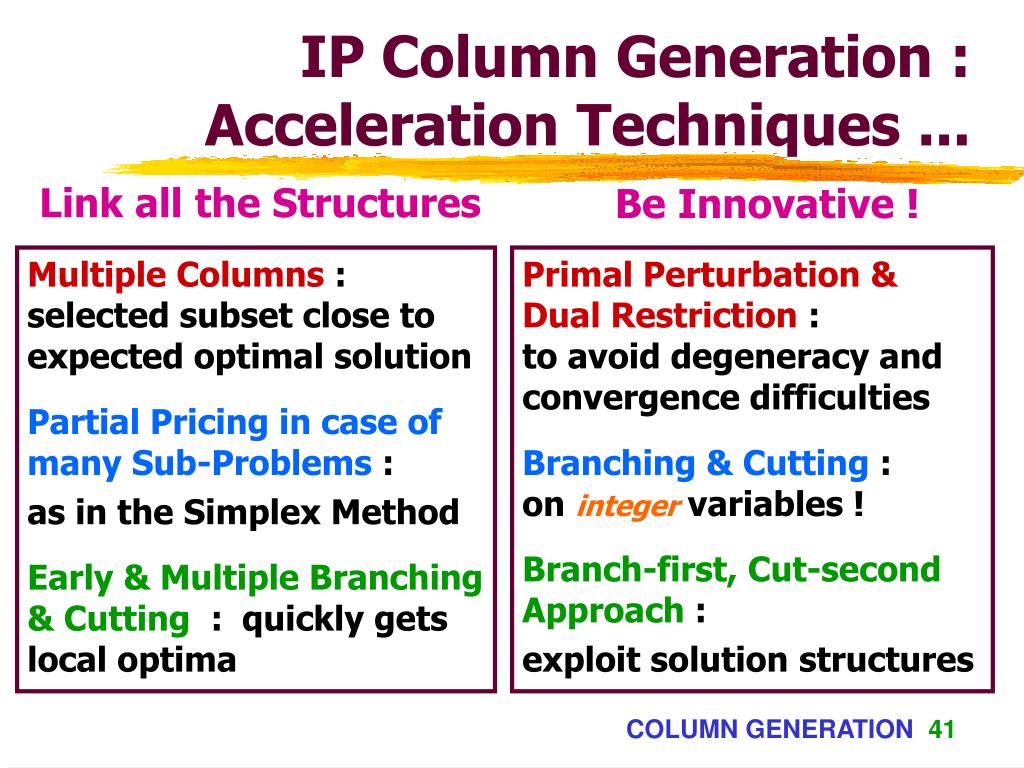 IP Column Generation : Acceleration Techniques ...

Link all the Structures

Multiple Columns : selected subset close to expected optimal solution

Partial Pricing in case of many Sub-Problems : as in the Simplex Method

Early & Multiple Branching & Cutting : quickly gets local optima

Be Innovative !

Primal Perturbation & Dual Restriction : to avoid degeneracy and convergence difficulties

Branching & Cutting : on integer variables !

Branch-first, Cut-second Approach : exploit solution structures

COLUMN GENERATION 41